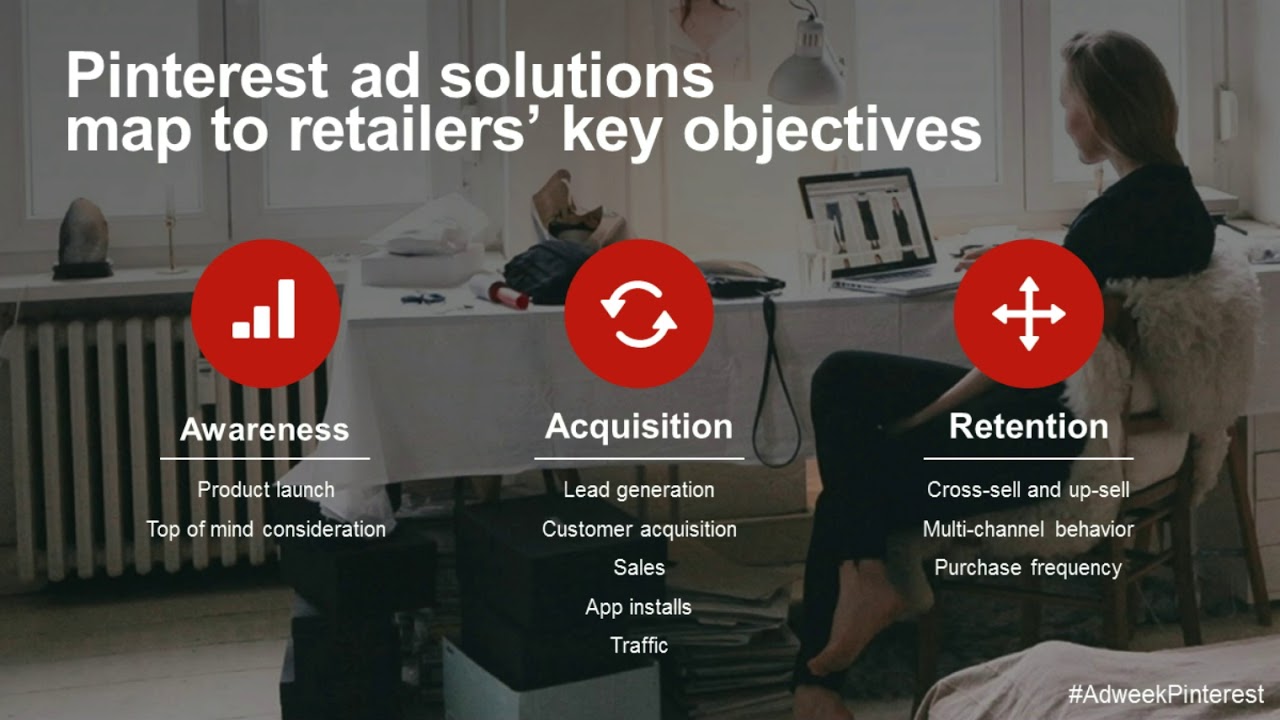 Pinterest ad solutions map to retailers' key objectives

Awareness

Product launch
Top of mind consideration

Acquisition

Lead generation
Customer acquisition
Sales
App installs
Traffic

Retention

Cross-sell and up-sell
Multi-channel behavior
Purchase frequency

#AdweekPinterest